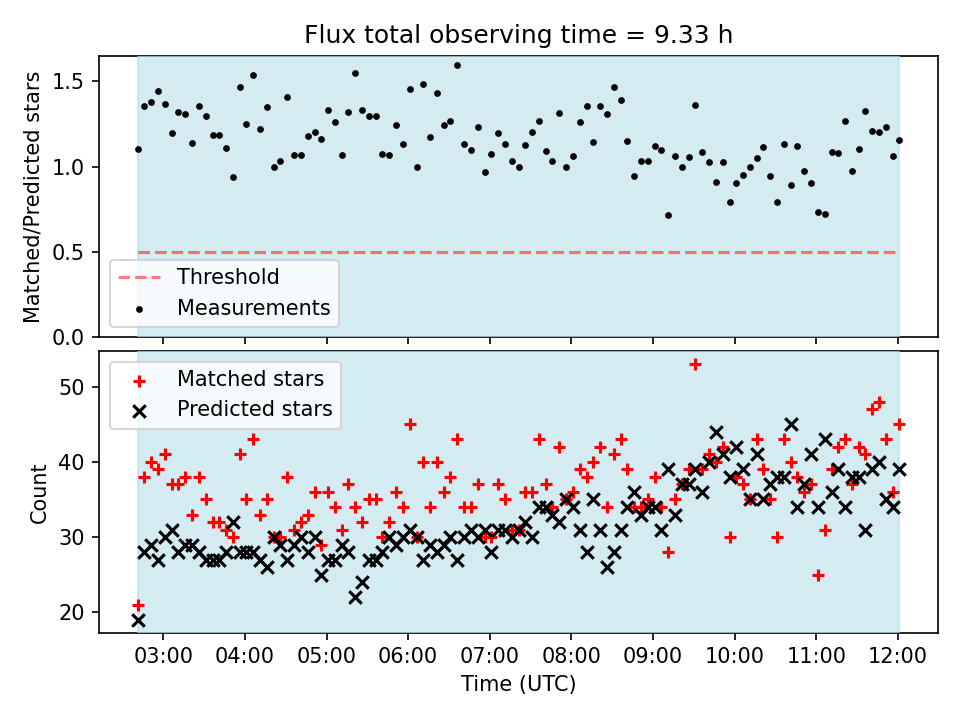 Flux total observing time = 9.33 h

Matched/Predicted stars

1.5
1.0
0.5
0.0

Threshold
Measurements

Matched stars
Predicted stars

Count

50
40
30
20

03:00
04:00
05:00
06:00
07:00
08:00
09:00
10:00
11:00
12:00

Time (UTC)